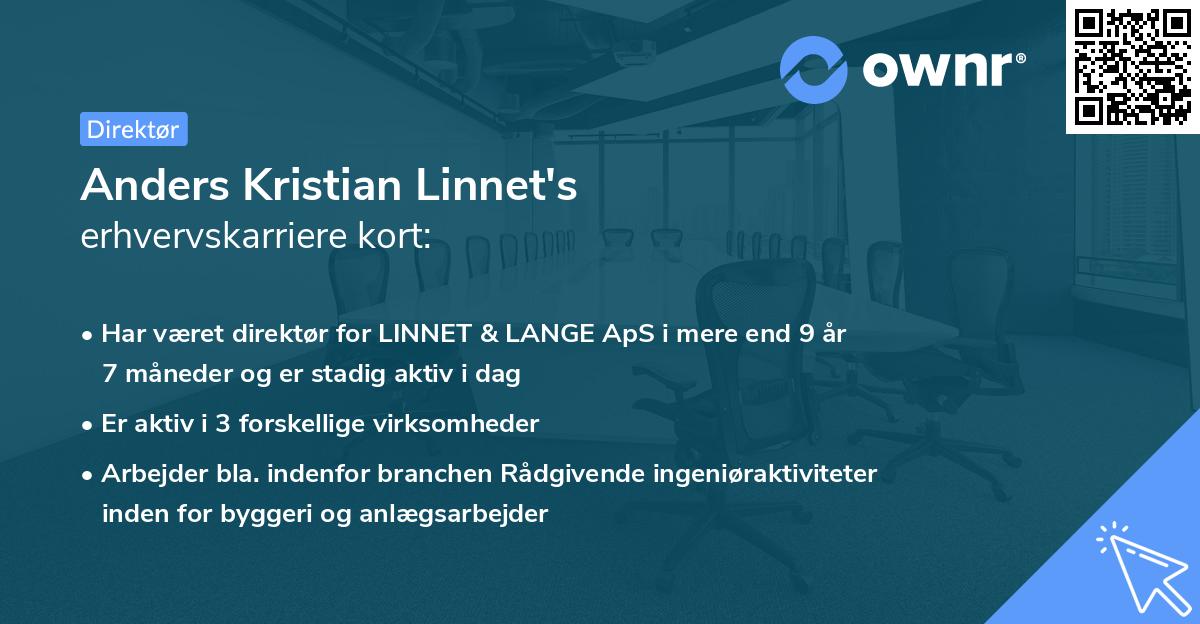 ownr®

Direktør

Anders Kristian Linnet's
erhvervskarriere kort:

• Har været direktør for LINNET & LANGE ApS i mere end 9 år 7 måneder og er stadig aktiv i dag

• Er aktiv i 3 forskellige virksomheder

• Arbejder bla. indenfor branchen Rådgivende ingeniøraktiviteter inden for byggeri og anlægsarbejder